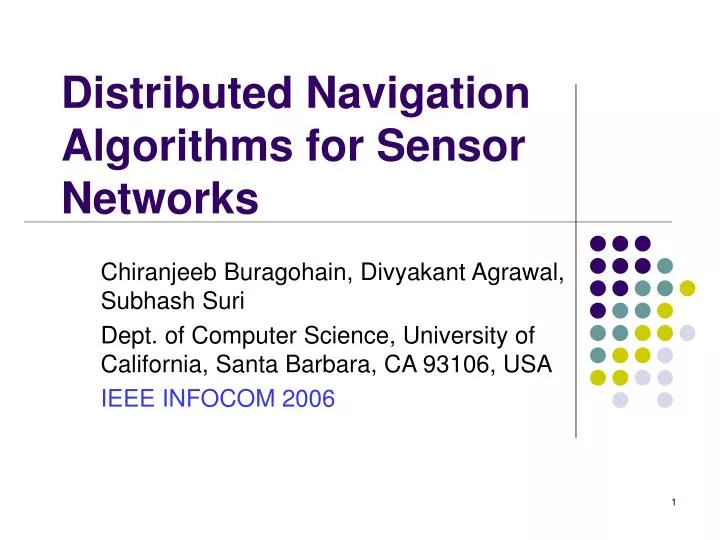 Distributed Navigation Algorithms for Sensor Networks

Chiranjeeb Buragohain, Divyakant Agrawal, Subhash Suri

Dept. of Computer Science, University of California, Santa Barbara, CA 93106, USA

IEEE INFOCOM 2006

1